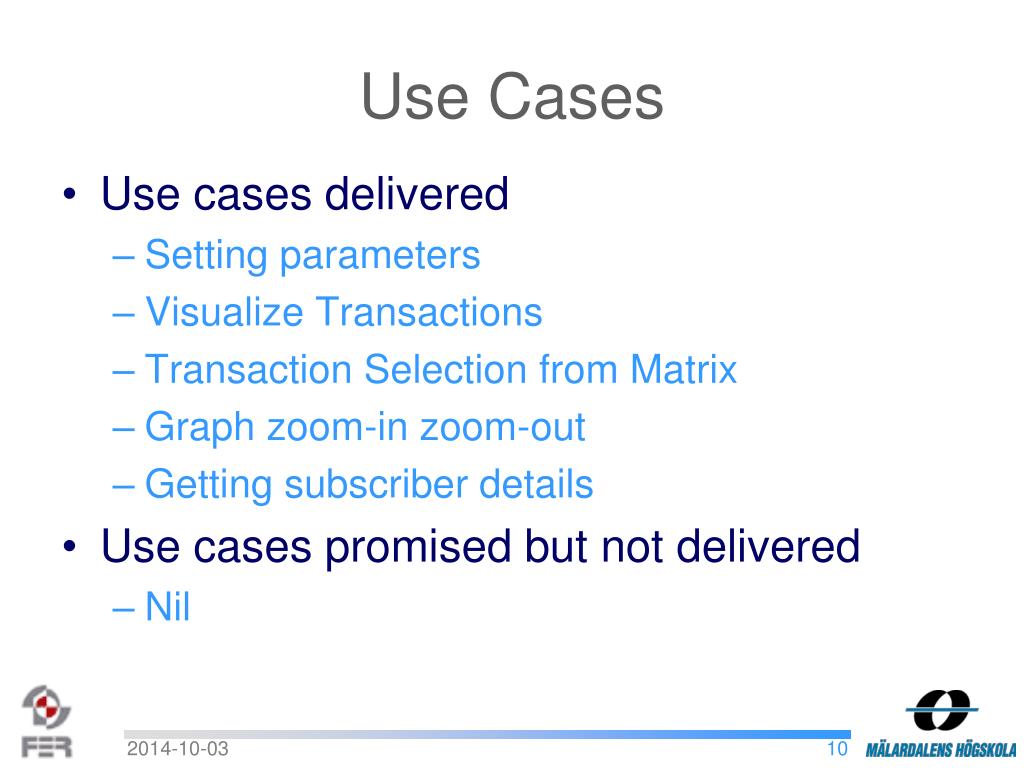 Use Cases

• Use cases delivered
– Setting parameters
– Visualize Transactions
– Transaction Selection from Matrix
– Graph zoom-in zoom-out
– Getting subscriber details
• Use cases promised but not delivered
– Nil

FER
2014-10-03
10
MÄLARDALENS HÖGSKOLA